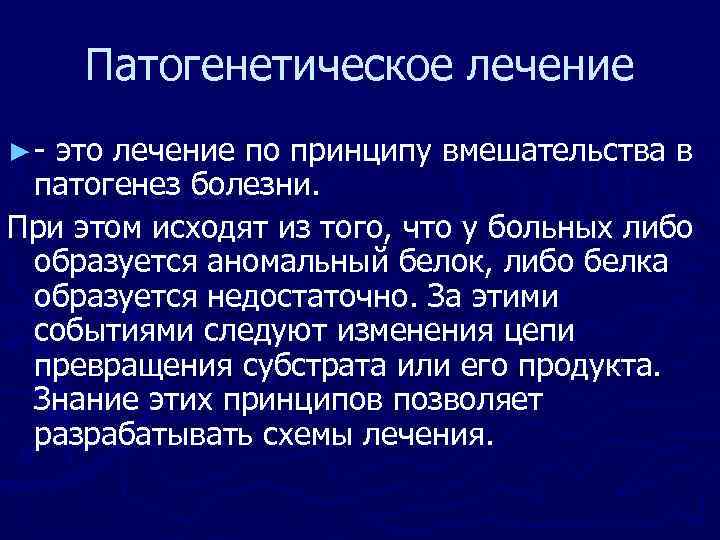 Патогенетическое лечение

►- это лечение по принципу вмешательства в патогенез болезни.

При этом исходят из того, что у больных либо образуется аномальный белок, либо белка образуется недостаточно. За этими событиями следуют изменения цепи превращения субстрата или его продукта. Знание этих принципов позволяет разрабатывать схемы лечения.